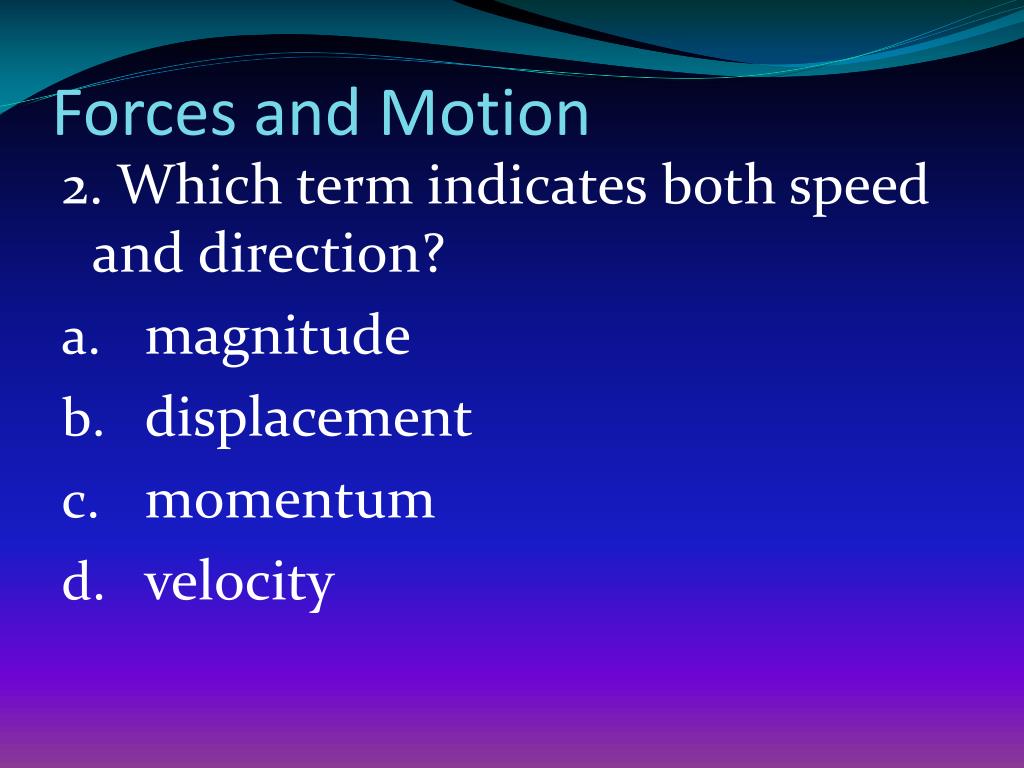 Forces and Motion

2. Which term indicates both speed and direction?

a. magnitude
b. displacement
c. momentum
d. velocity